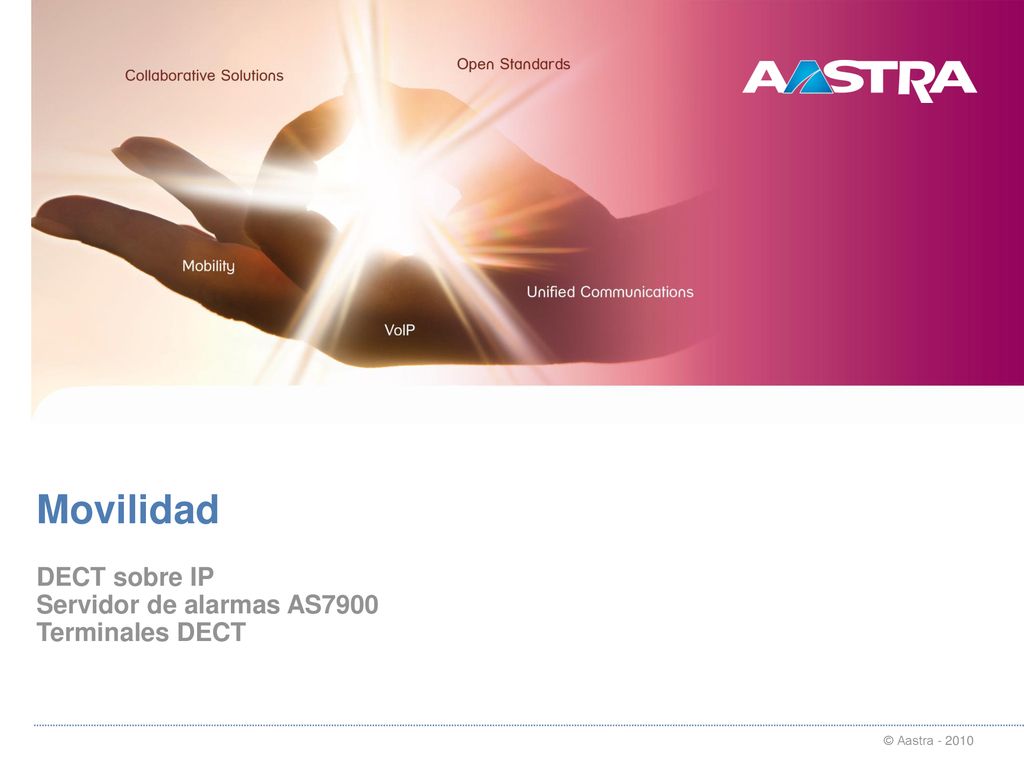 Collaborative Solutions

Open Standards

AASTRA

Mobility

Unified Communications

VoIP

Movilidad

DECT sobre IP
Servidor de alarmas AS7900
Terminales DECT

© Aastra - 2010